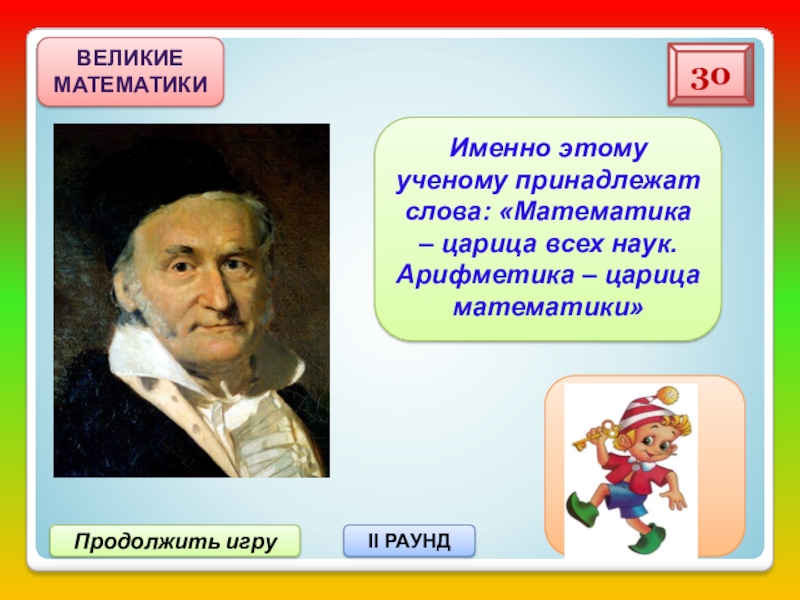 ВЕЛИКИЕ МАТЕМАТИКИ

30

Именно этому ученому принадлежат слова: «Математика – царица всех наук. Арифметика – царица математики»

Продолжить игру

II РАУНД